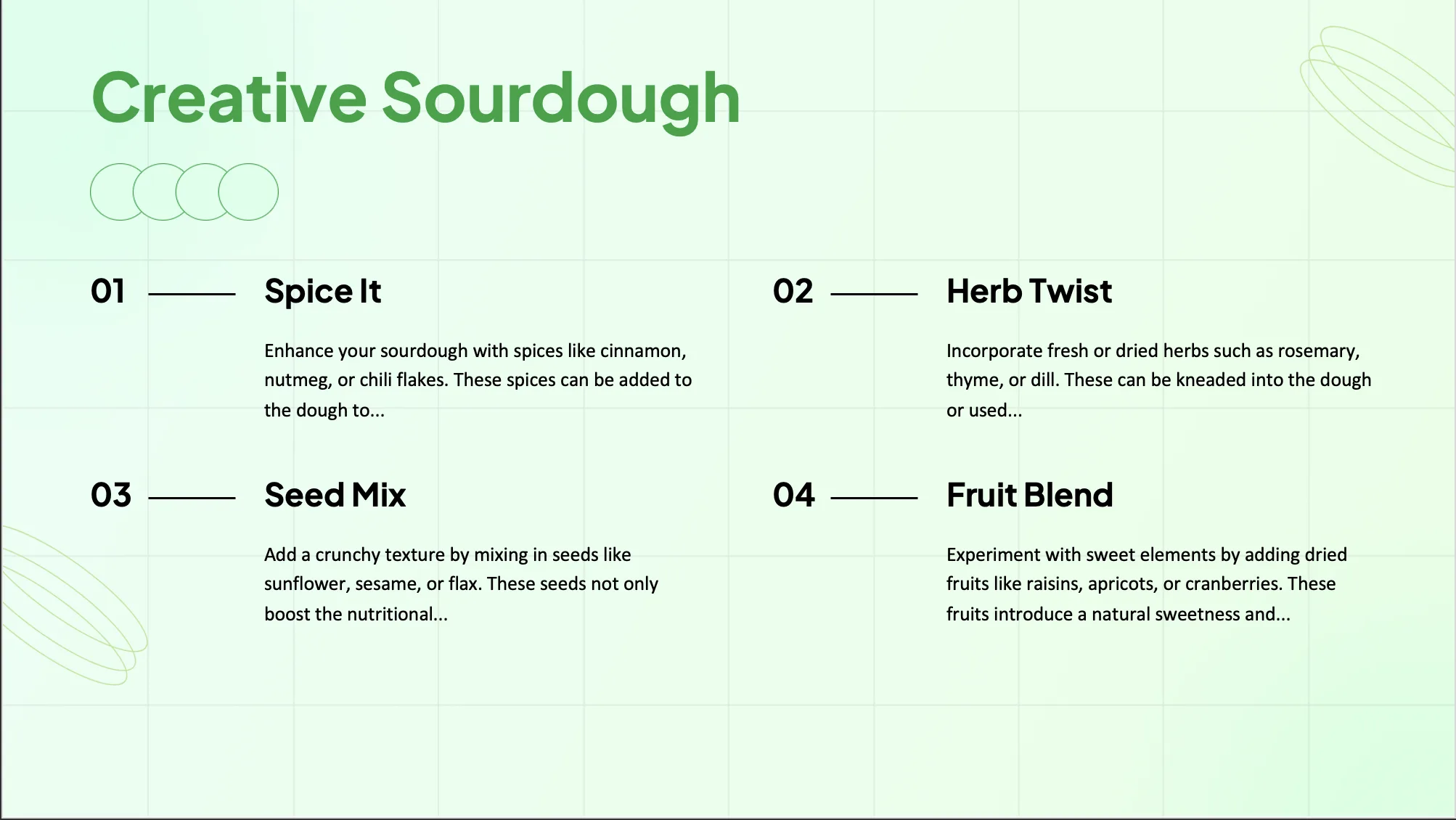 Creative Sourdough

01 Spice It

Enhance your sourdough with spices like cinnamon, nutmeg, or chili flakes. These spices can be added to the dough to...

02 Herb Twist

Incorporate fresh or dried herbs such as rosemary, thyme, or dill. These can be kneaded into the dough or used...

03 Seed Mix

Add a crunchy texture by mixing in seeds like sunflower, sesame, or flax. These seeds not only boost the nutritional...

04 Fruit Blend

Experiment with sweet elements by adding dried fruits like raisins, apricots, or cranberries. These fruits introduce a natural sweetness and...